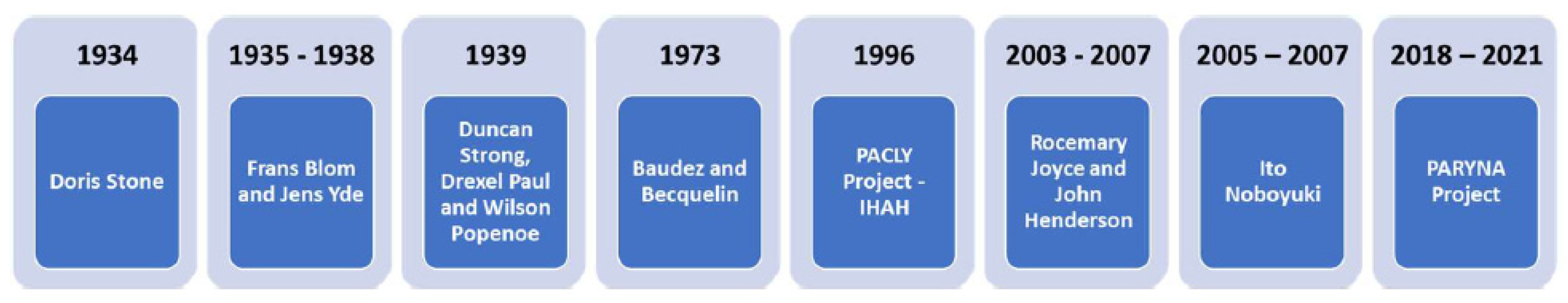 1934

Doris Stone

1935 - 1938

Frans Blom and Jens Yde

1939

Duncan Strong, Drexel Paul and Wilson Popenoe

1973

Baudez and Becquelin

1996

PACLY Project - IHAH

2003 - 2007

Rocemary Joyce and John Henderson

2005 – 2007

Ito Noboyuki

2018 – 2021

PARYNA Project